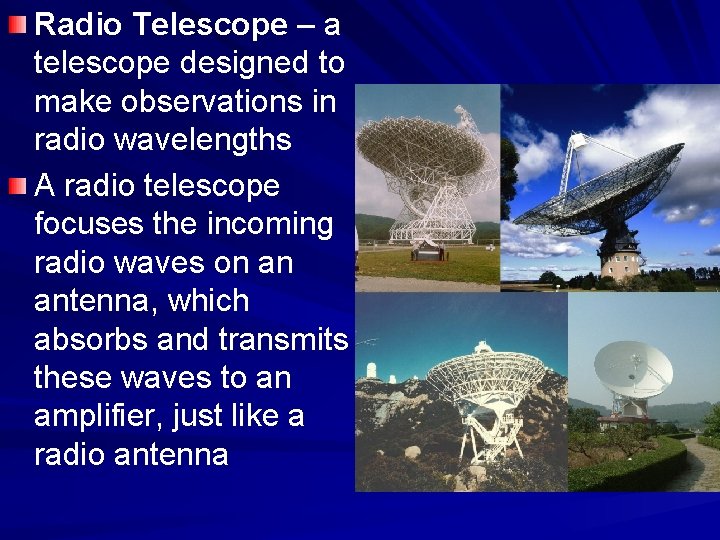 Radio Telescope – a telescope designed to make observations in radio wavelengths

A radio telescope focuses the incoming radio waves on an antenna, which absorbs and transmits these waves to an amplifier, just like a radio antenna